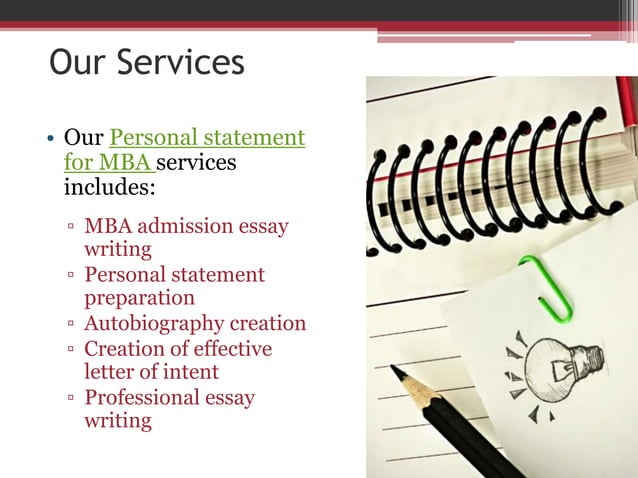 Our Services

• Our Personal statement for MBA services includes:

▫ MBA admission essay writing
▫ Personal statement preparation
▫ Autobiography creation
▫ Creation of effective letter of intent
▫ Professional essay writing